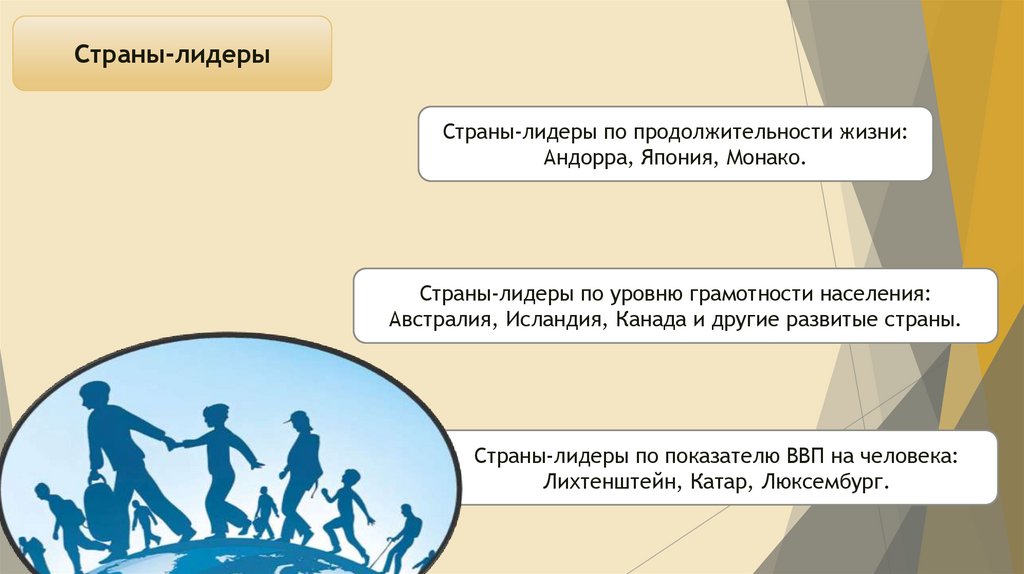 Страны-лидеры

Страны-лидеры по продолжительности жизни: Андорра, Япония, Монако.

Страны-лидеры по уровню грамотности населения: Австралия, Исландия, Канада и другие развитые страны.

Страны-лидеры по показателю ВВП на человека: Лихтенштейн, Катар, Люксембург.